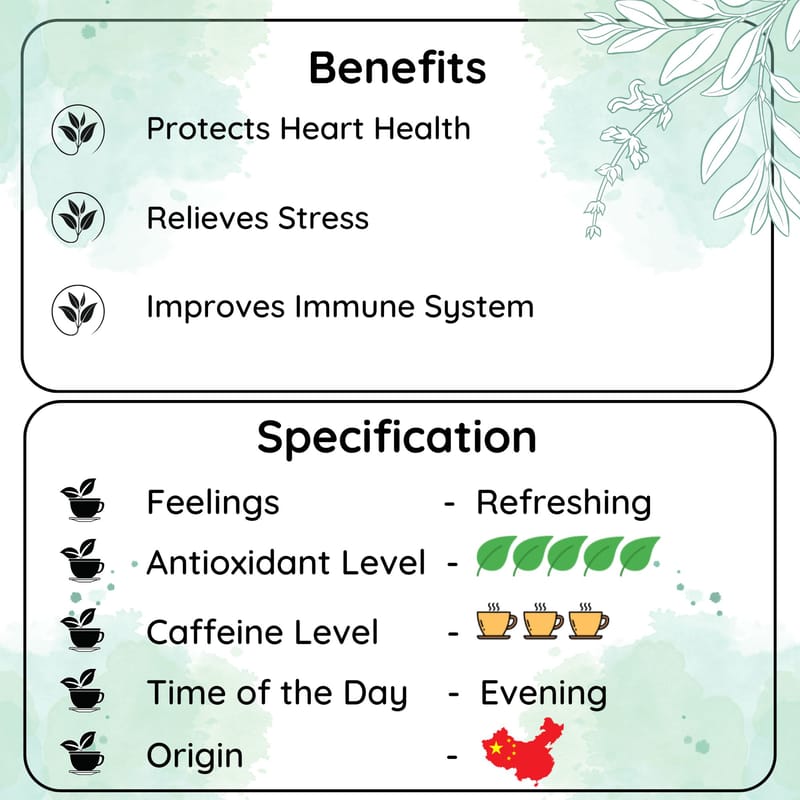 Benefits

Protects Heart Health

Relieves Stress

Improves Immune System

Specification

Feelings - Refreshing

Antioxidant Level -

Caffeine Level -

Time of the Day - Evening

Origin -